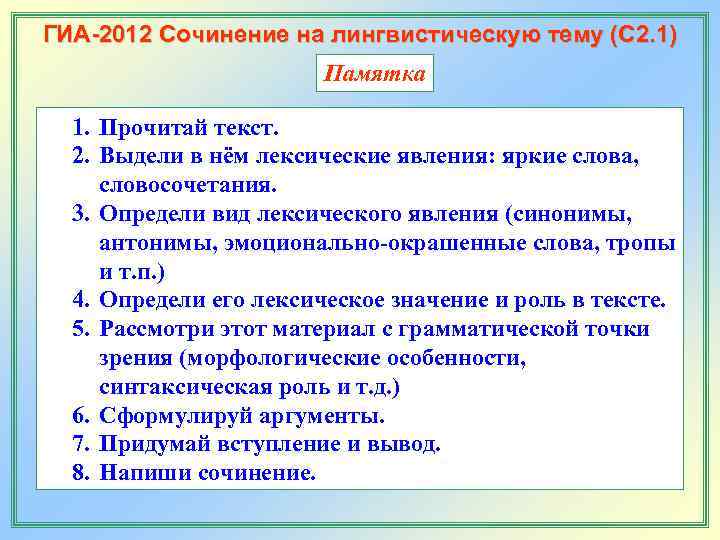 ГИА-2012 Сочинение на лингвистическую тему (С2.1)

Памятка

1. Прочитай текст.
2. Выдели в нём лексические явления: яркие слова, словосочетания.
3. Определи вид лексического явления (синонимы, антонимы, эмоционально-окрашенные слова, тропы и т.п.)
4. Определи его лексическое значение и роль в тексте.
5. Рассмотри этот материал с грамматической точки зрения (морфологические особенности, синтаксическая роль и т.д.)
6. Сформулируй аргументы.
7. Придумай вступление и вывод.
8. Напиши сочинение.